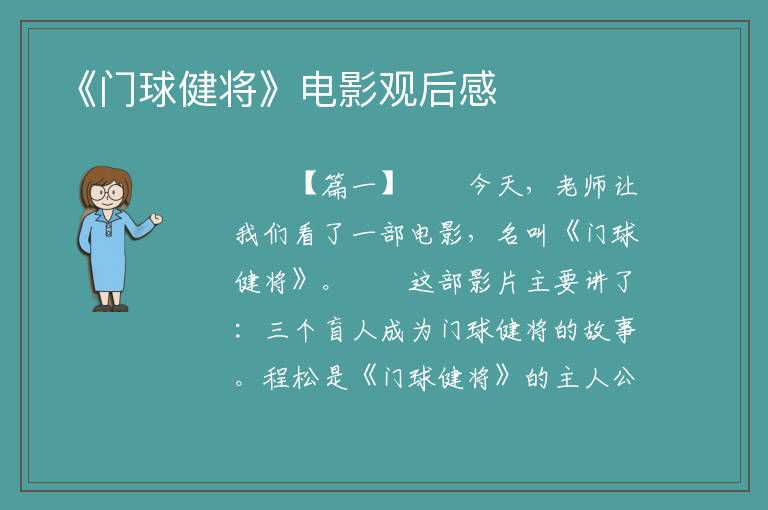 《门球健将》电影观后感

【篇一】　　今天，老师让我们看了一部电影，名叫《门球健将》。　　这部影片主要讲了：三个盲人成为门球健将的故事。程松是《门球健将》的主人公